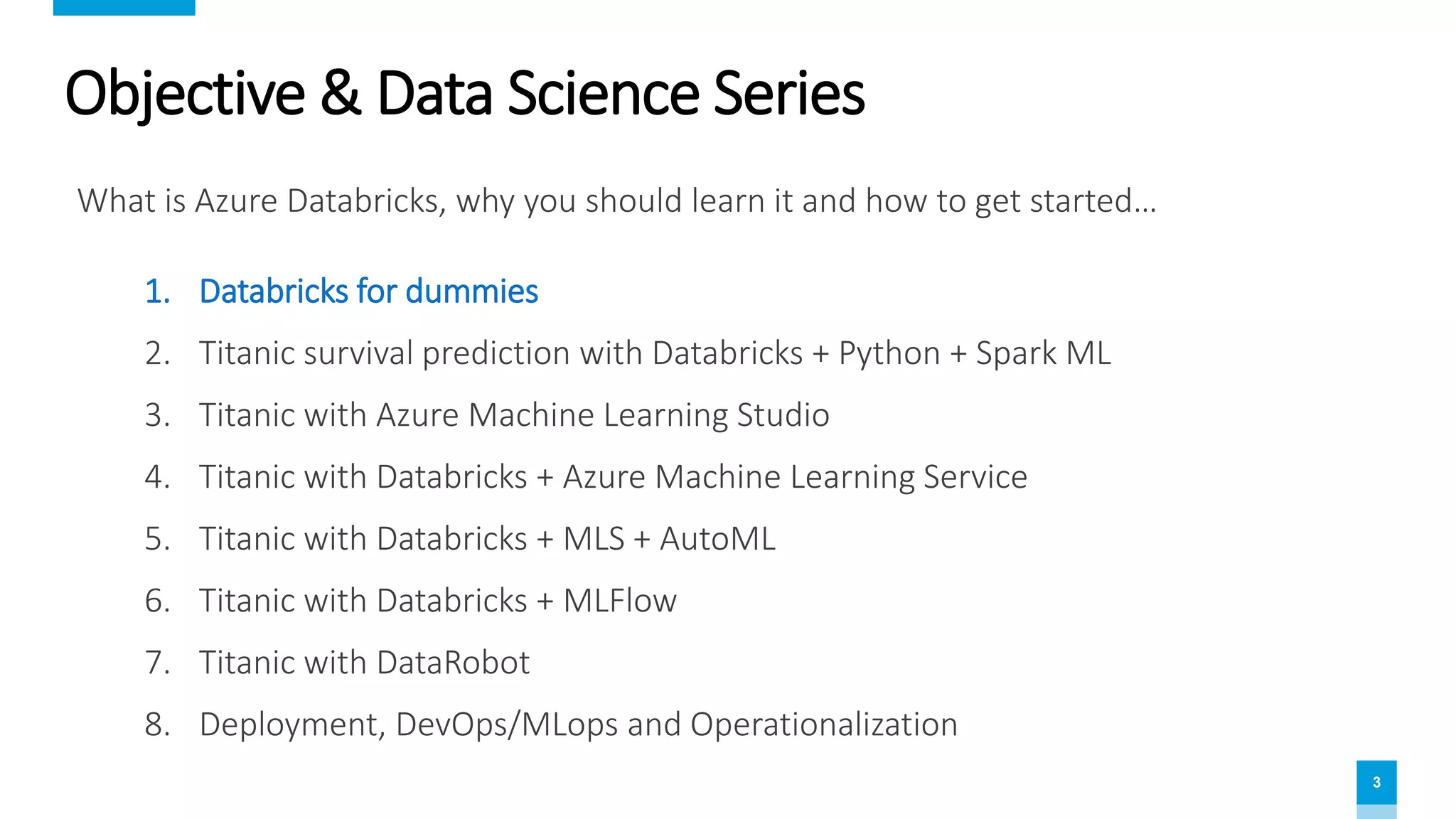 Objective & Data Science Series

What is Azure Databricks, why you should learn it and how to get started…

1. Databricks for dummies
2. Titanic survival prediction with Databricks + Python + Spark ML
3. Titanic with Azure Machine Learning Studio
4. Titanic with Databricks + Azure Machine Learning Service
5. Titanic with Databricks + MLS + AutoML
6. Titanic with Databricks + MLFlow
7. Titanic with DataRobot
8. Deployment, DevOps/MLops and Operationalization

3